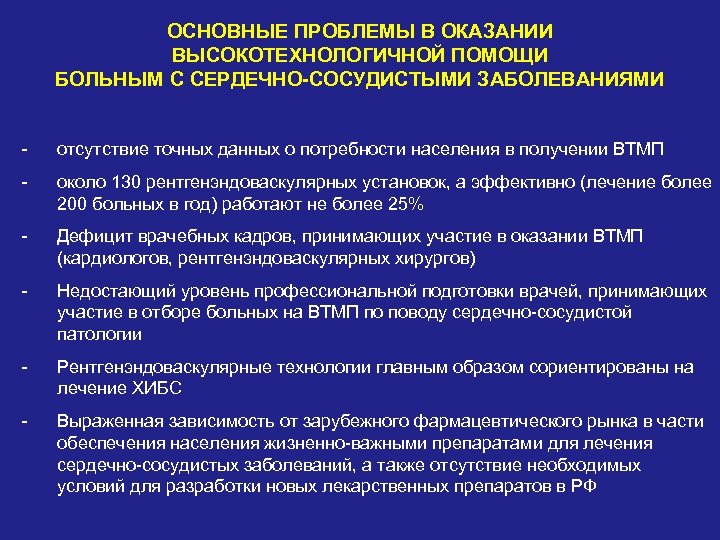 ОСНОВНЫЕ ПРОБЛЕМЫ В ОКАЗАНИИ ВЫСОКОТЕХНОЛОГИЧНОЙ ПОМОЩИ БОЛЬНЫМ С СЕРДЕЧНО-СОСУДИСТЫМИ ЗАБОЛЕВАНИЯМИ

- отсутствие точных данных о потребности населения в получении ВТМП

- около 130 рентгенэндоваскулярных установок, а эффективно (лечение более 200 больных в год) работают не более 25%

- Дефицит врачебных кадров, принимающих участие в оказании ВТМП (кардиологов, рентгенэндоваскулярных хирургов)

- Недостающий уровень профессиональной подготовки врачей, принимающих участие в отборе больных на ВТМП по поводу сердечно-сосудистой патологии

- Рентгенэндоваскулярные технологии главным образом сориентированы на лечение ХИБС

- Выраженная зависимость от зарубежного фармацевтического рынка в части обеспечения населения жизненно-важными препаратами для лечения сердечно-сосудистых заболеваний, а также отсутствие необходимых условий для разработки новых лекарственных препаратов в РФ